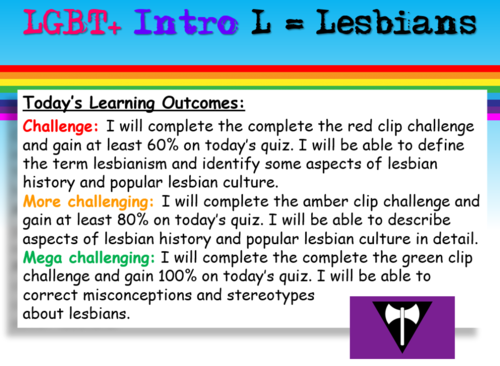 LGBT+ Intro L = Lesbians

Today's Learning Outcomes:

Challenge: I will complete the complete the red clip challenge and gain at least 60% on today's quiz. I will be able to define the term lesbianism and identify some aspects of lesbian history and popular lesbian culture.

More challenging: I will complete the amber clip challenge and gain at least 80% on today's quiz. I will be able to describe aspects of lesbian history and popular lesbian culture in detail.

Mega challenging: I will complete the complete the green clip challenge and gain 100% on today's quiz. I will be able to correct misconceptions and stereotypes about lesbians.